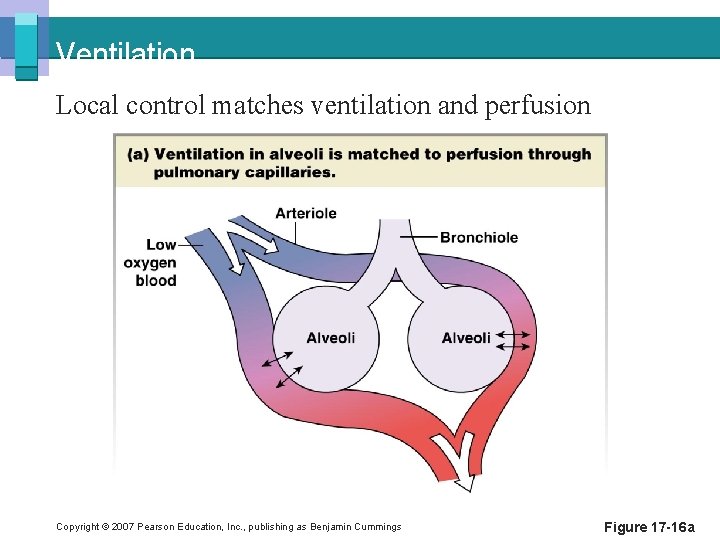 Ventilation

Local control matches ventilation and perfusion

(a) Ventilation in alveoli is matched to perfusion through pulmonary capillaries.

Arteriole

Bronchiole

Low oxygen blood

Alveoli

Alveoli

Copyright © 2007 Pearson Education, Inc., publishing as Benjamin Cummings

Figure 17-16a